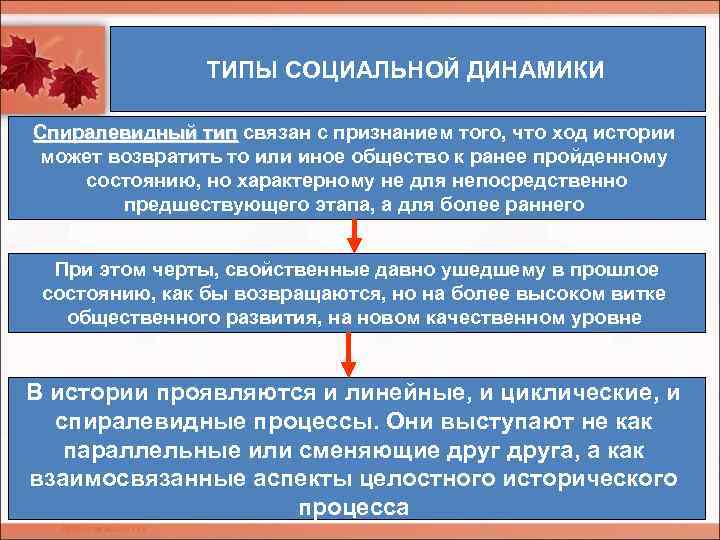 ТИПЫ СОЦИАЛЬНОЙ ДИНАМИКИ

Спиралевидный тип связан с признанием того, что ход истории может возвратить то или иное общество к ранее пройденному состоянию, но характерному не для непосредственно предшествующего этапа, а для более раннего

При этом черты, свойственные давно ушедшему в прошлое состоянию, как бы возвращаются, но на более высоком витке общественного развития, на новом качественном уровне

В истории проявляются и линейные, и циклические, и спиралевидные процессы. Они выступают не как параллельные или сменяющие друг друга, а как взаимосвязанные аспекты целостного исторического процесса